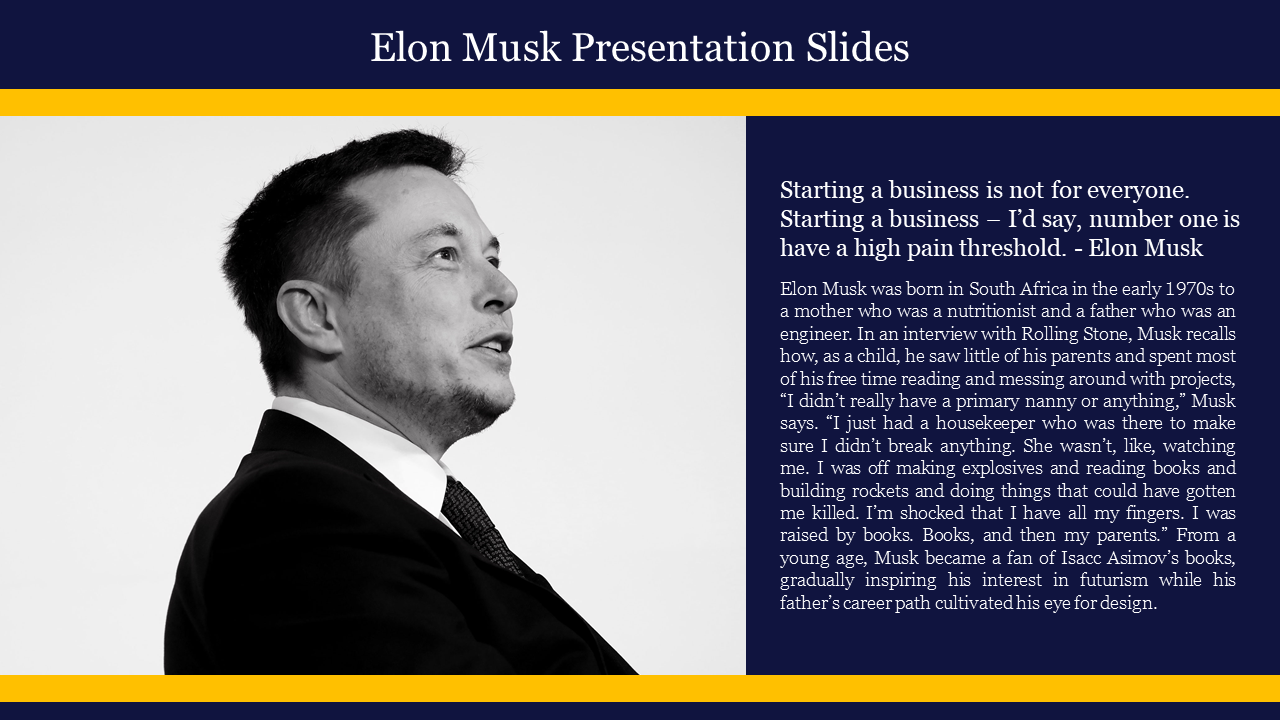 Elon Musk Presentation Slides

Starting a business is not for everyone. Starting a business – I'd say, number one is have a high pain threshold. - Elon Musk

Elon Musk was born in South Africa in the early 1970s to a mother who was a nutritionist and a father who was an engineer. In an interview with Rolling Stone, Musk recalls how, as a child, he saw little of his parents and spent most of his free time reading and messing around with projects, "I didn't really have a primary nanny or anything," Musk says. "I just had a housekeeper who was there to make sure I didn't break anything. She wasn't, like, watching me. I was off making explosives and reading books and building rockets and doing things that could have gotten me killed. I'm shocked that I have all my fingers. I was raised by books. Books, and then my parents." From a young age, Musk became a fan of Isacc Asimov's books, gradually inspiring his interest in futurism while his father's career path cultivated his eye for design.